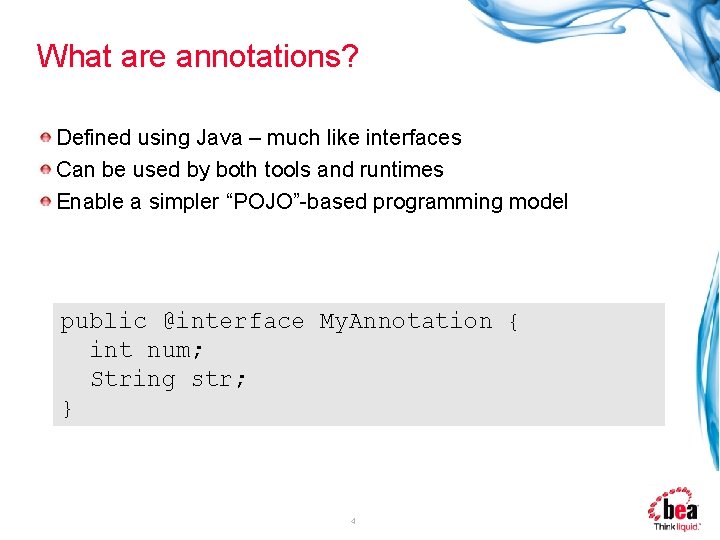 What are annotations?

Defined using Java – much like interfaces

Can be used by both tools and runtimes

Enable a simpler “POJO”-based programming model

public @interface MyAnnotation {
  int num;
  String str;
}

4

bea
Think liquid.